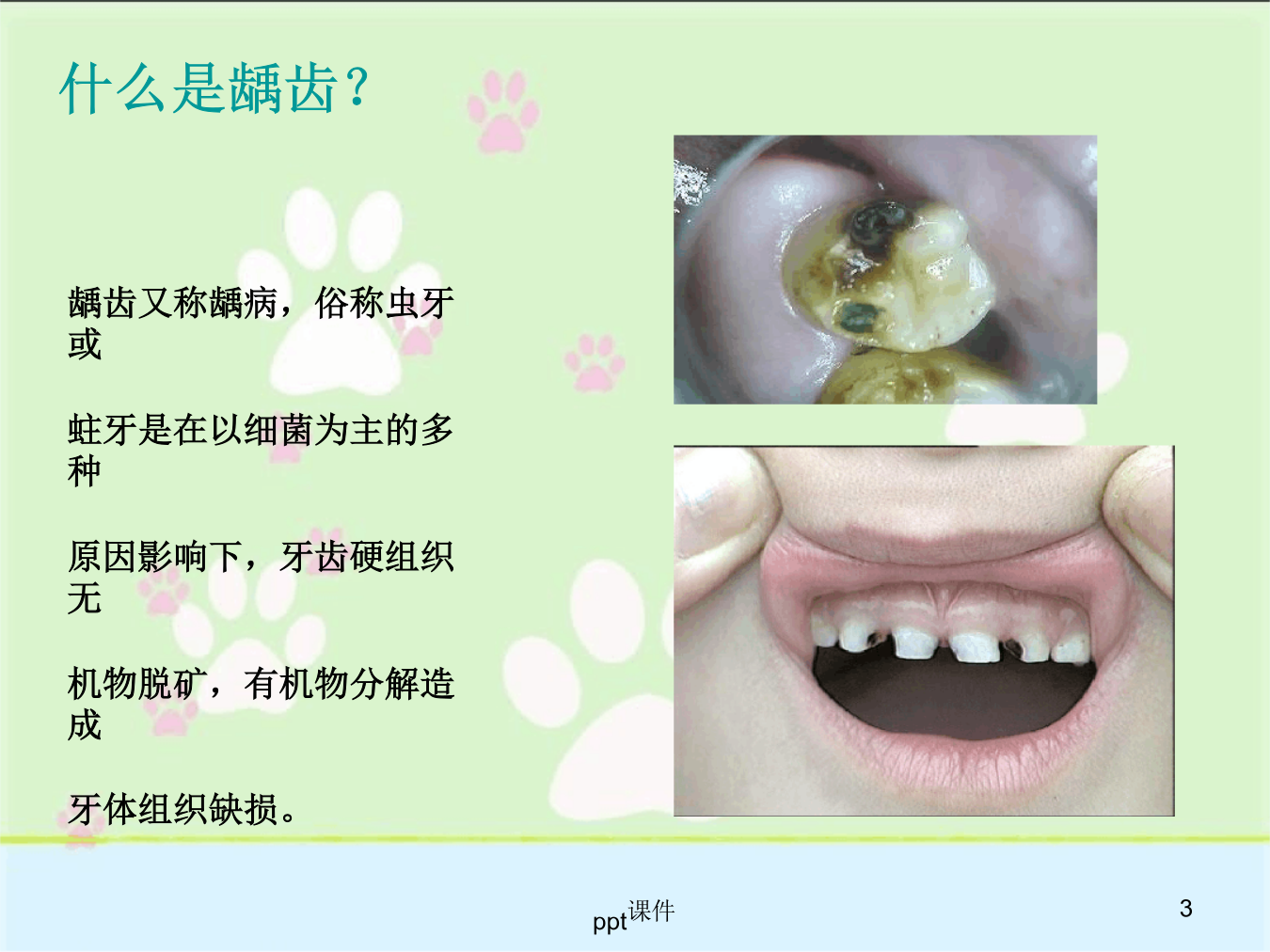 什么是龋齿？

龋齿又称龋病，俗称虫牙或

蛀牙是在以细菌为主的多种

原因影响下，牙齿硬组织无

机物脱矿，有机物分解造成

牙体组织缺损。

ppt课件

3